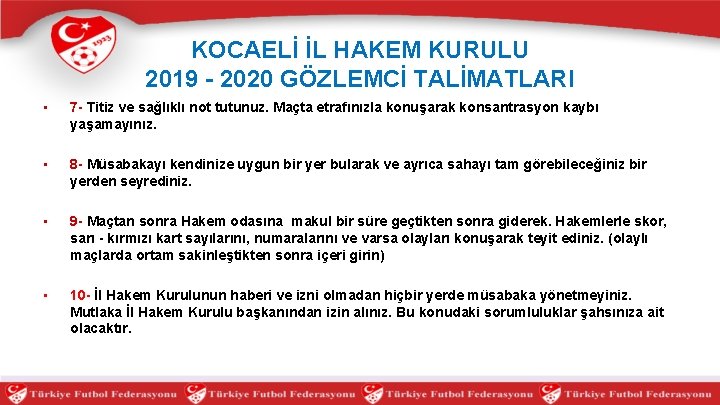 1923

KOCAELİ İL HAKEM KURULU
2019 - 2020 GÖZLEMCİ TALİMATLARI

▪ 7- Titiz ve sağlıklı not tutunuz. Maçta etrafınızla konuşarak konsantrasyon kaybı yaşamayınız.

▪ 8- Müsabakayı kendinize uygun bir yer bularak ve ayrıca sahayı tam görebileceğiniz bir yerden seyrediniz.

▪ 9- Maçtan sonra Hakem odasına makul bir süre geçtikten sonra giderek. Hakemlerle skor, sarı - kırmızı kart sayılarını, numaralarını ve varsa olayları konuşarak teyit ediniz. (olaylı maçlarda ortam sakinleştikten sonra içeri girin)

▪ 10- İl Hakem Kurulunun haberi ve izni olmadan hiçbir yerde müsabaka yönetmeyiniz. Mutlaka İl Hakem Kurulu başkanından izin alınız. Bu konudaki sorumluluklar şahsınıza ait olacaktır.

Türkiye Futbol Federasyonu Türkiye Futbol Federasyonu Türkiye Futbol Federasyonu Türkiye Futbol Federasyonu